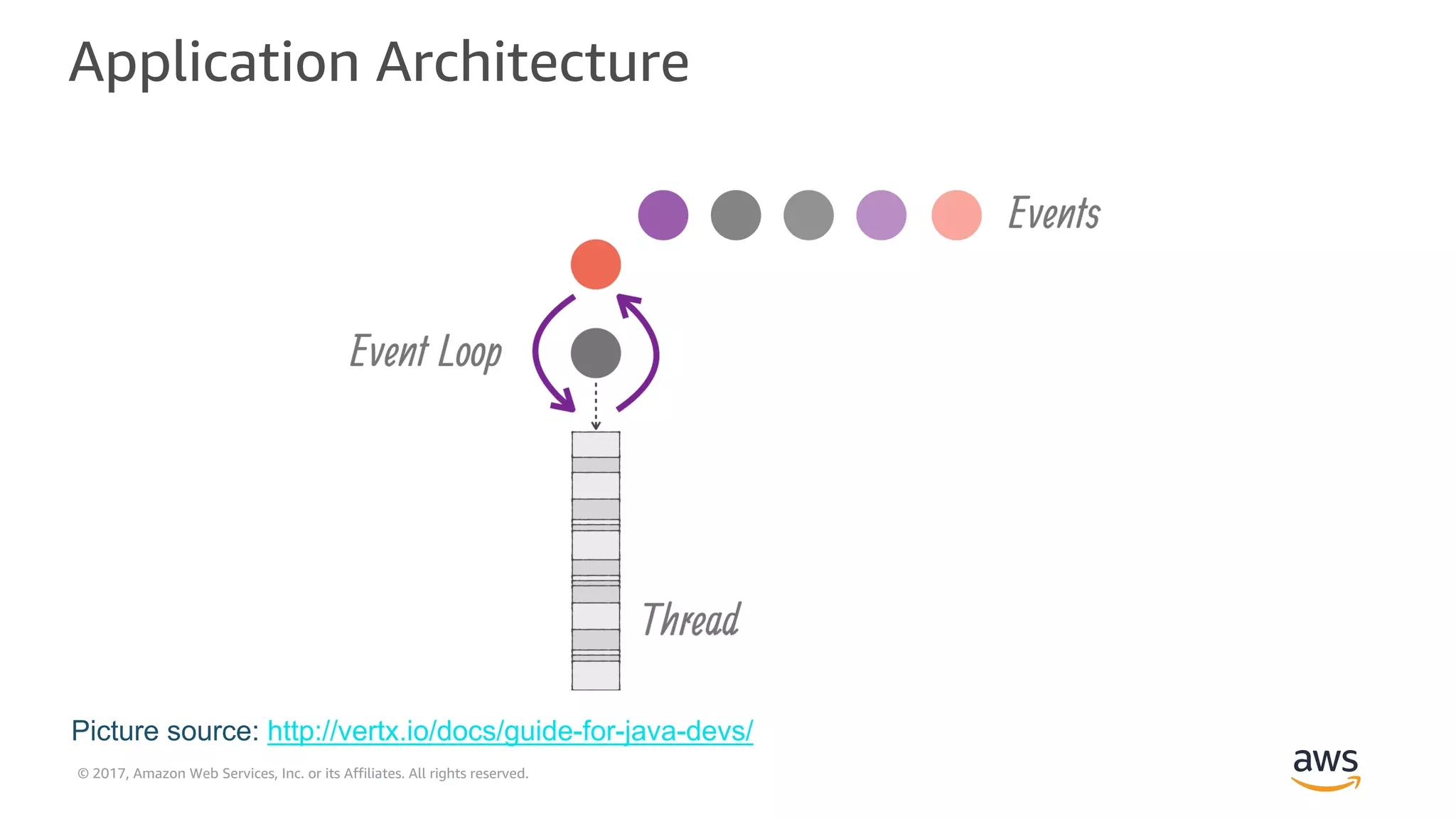 Application Architecture

Events

Event Loop

Thread

Picture source: http://vertx.io/docs/guide-for-java-devs/

© 2017, Amazon Web Services, Inc. or its Affiliates. All rights reserved.

aws